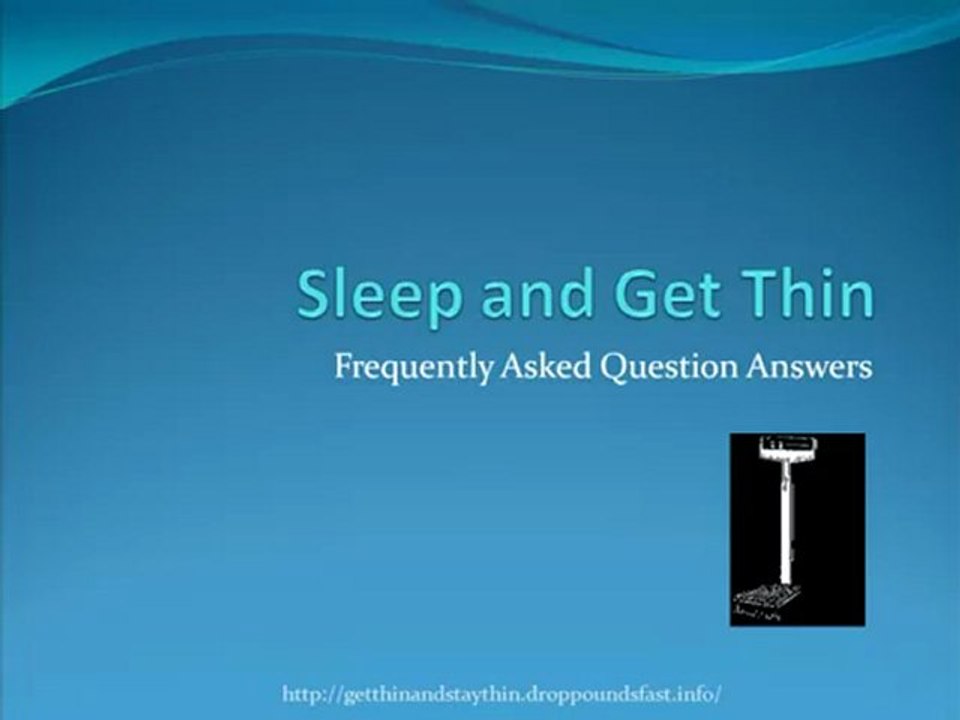 Sleep and Get Thin

Frequently Asked Question Answers

http://getthinandstaythin.droppoundsfast.info/